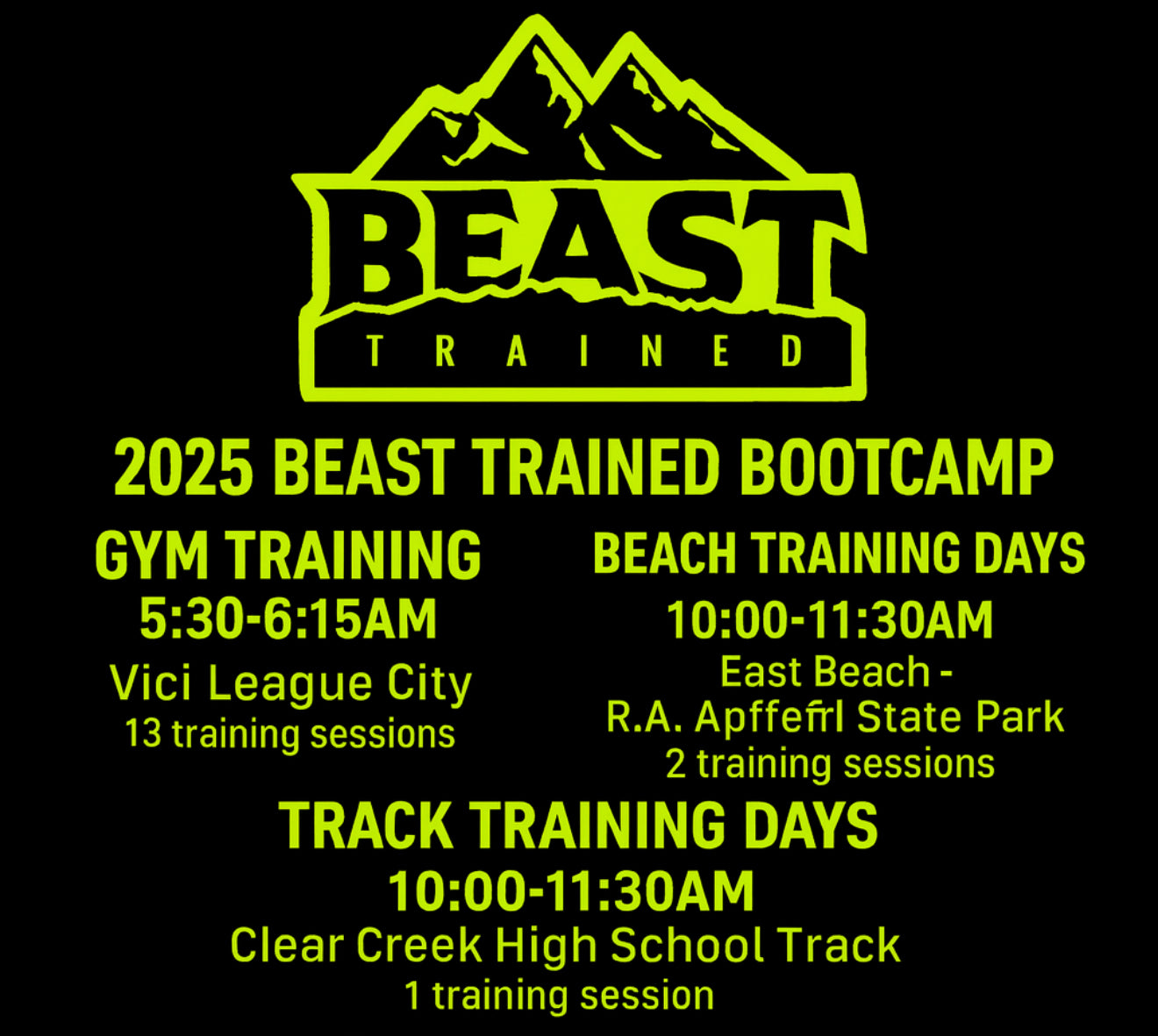 BEAST
TRAINED

2025 BEAST TRAINED BOOTCAMP

GYM TRAINING
5:30-6:15AM
Vici League City
13 training sessions

BEACH TRAINING DAYS
10:00-11:30AM
East Beach -
R.A. Apffefrl State Park
2 training sessions

TRACK TRAINING DAYS
10:00-11:30AM
Clear Creek High School Track
1 training session